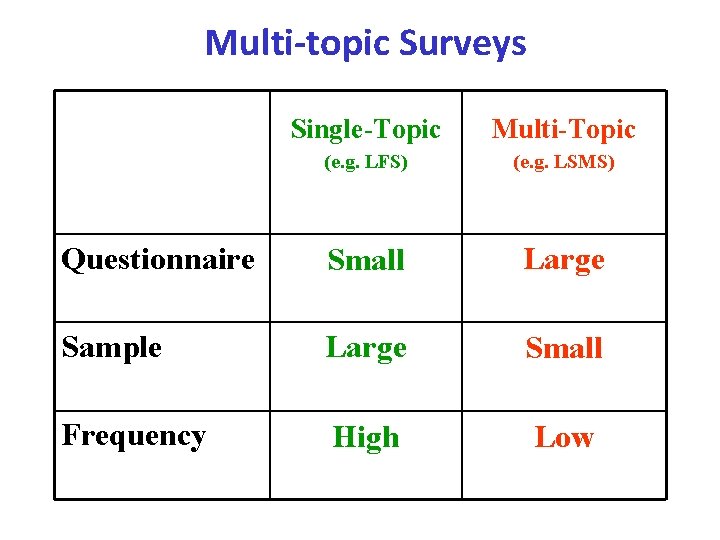 Multi-topic Surveys

| | Single-Topic (e.g. LFS) | Multi-Topic (e.g. LSMS) |
|---|---|---|
| Questionnaire | Small | Large |
| Sample | Large | Small |
| Frequency | High | Low |